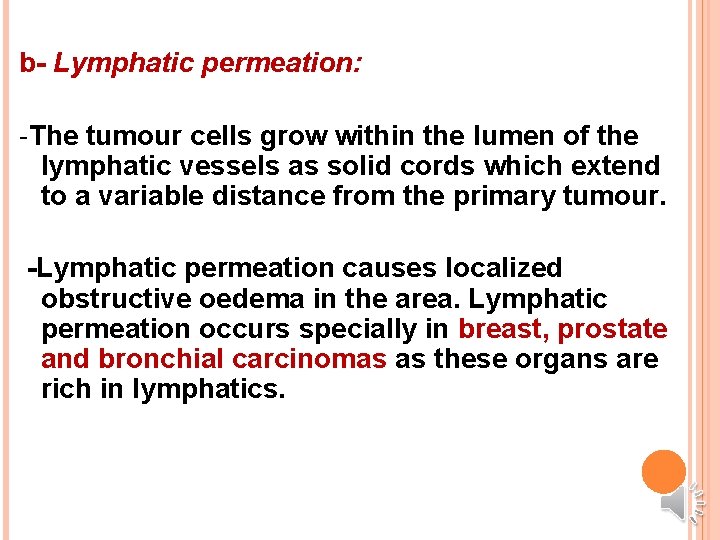 b- Lymphatic permeation:

-The tumour cells grow within the lumen of the lymphatic vessels as solid cords which extend to a variable distance from the primary tumour.

-Lymphatic permeation causes localized obstructive oedema in the area. Lymphatic permeation occurs specially in breast, prostate and bronchial carcinomas as these organs are rich in lymphatics.